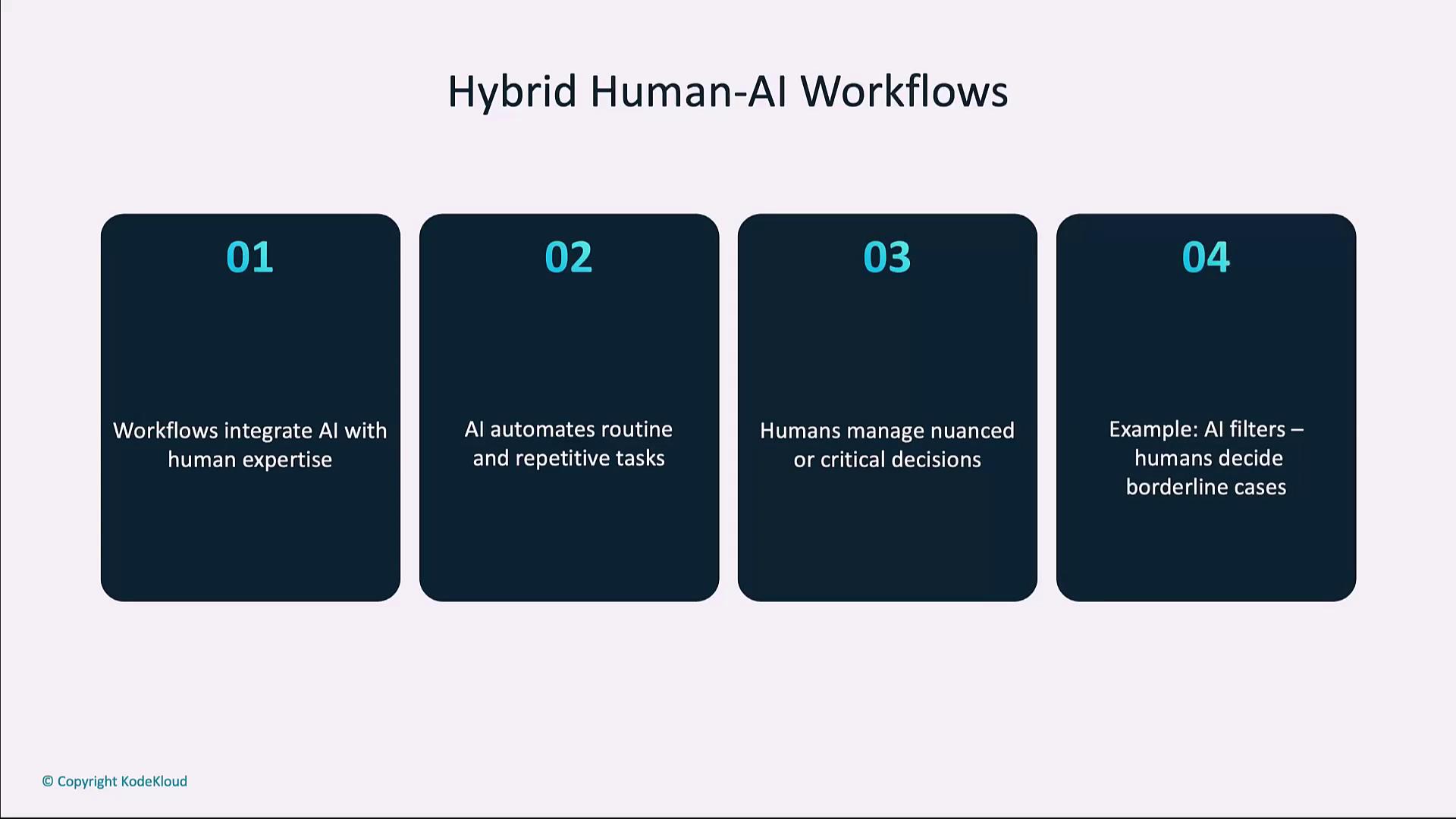 Hybrid Human-AI Workflows

01

Workflows integrate AI with human expertise

02

AI automates routine and repetitive tasks

03

Humans manage nuanced or critical decisions

04

Example: AI filters – humans decide borderline cases

© Copyright KodeKloud